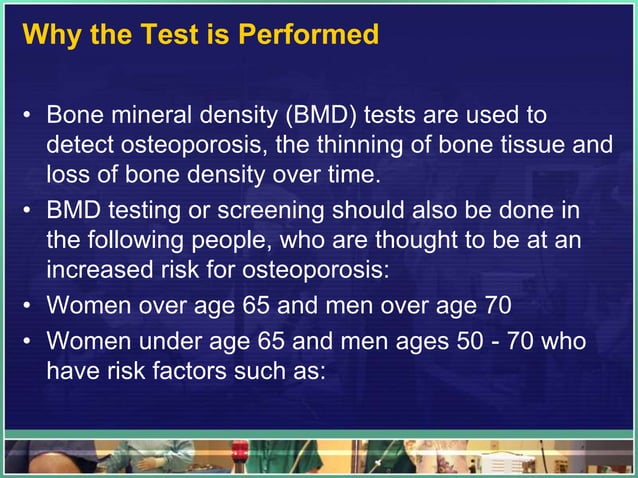 Why the Test is Performed

• Bone mineral density (BMD) tests are used to detect osteoporosis, the thinning of bone tissue and loss of bone density over time.
• BMD testing or screening should also be done in the following people, who are thought to be at an increased risk for osteoporosis:
• Women over age 65 and men over age 70
• Women under age 65 and men ages 50 - 70 who have risk factors such as: